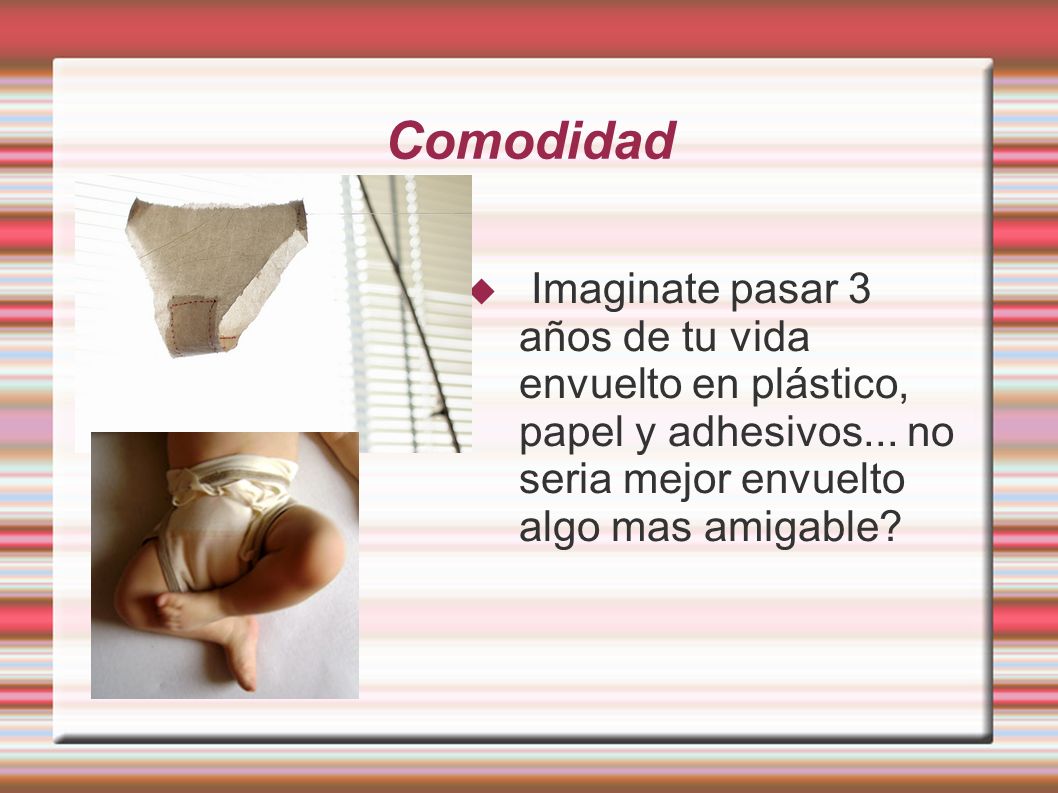 Comodidad

Imaginate pasar 3 años de tu vida envuelto en plástico, papel y adhesivos... no seria mejor envuelto algo mas amigable?